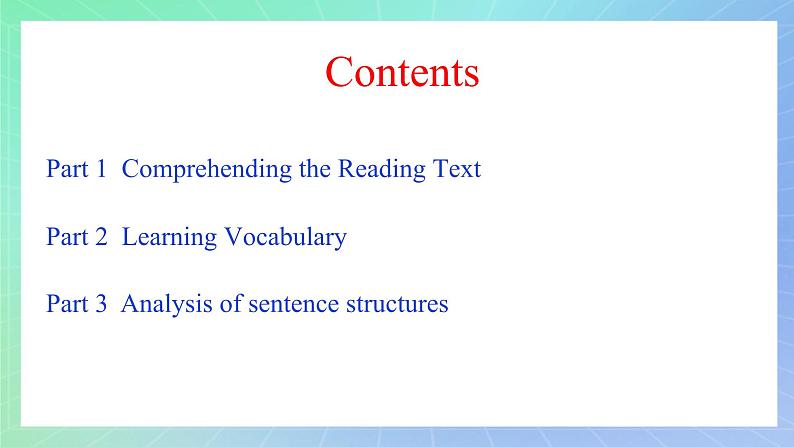 Contents

Part 1 Comprehending the Reading Text

Part 2 Learning Vocabulary

Part 3 Analysis of sentence structures